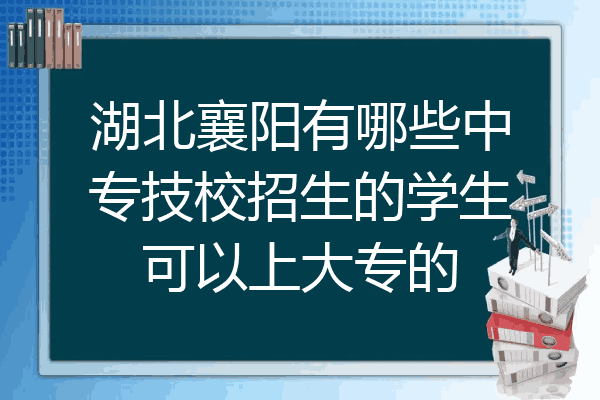 湖北襄阳有哪些中专技校招生的学生可以上大专的